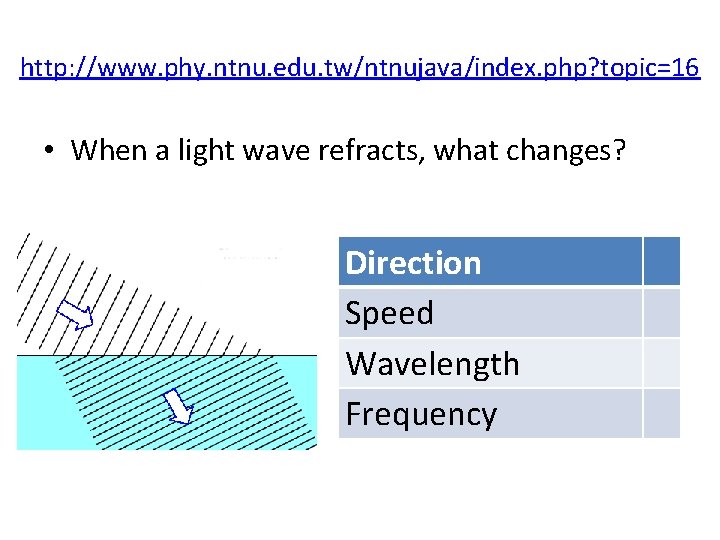 http://www.phy.ntnu.edu.tw/ntnujava/index.php?topic=16

• When a light wave refracts, what changes?

| Direction | |
|---|---|
| Speed | |
| Wavelength | |
| Frequency | |